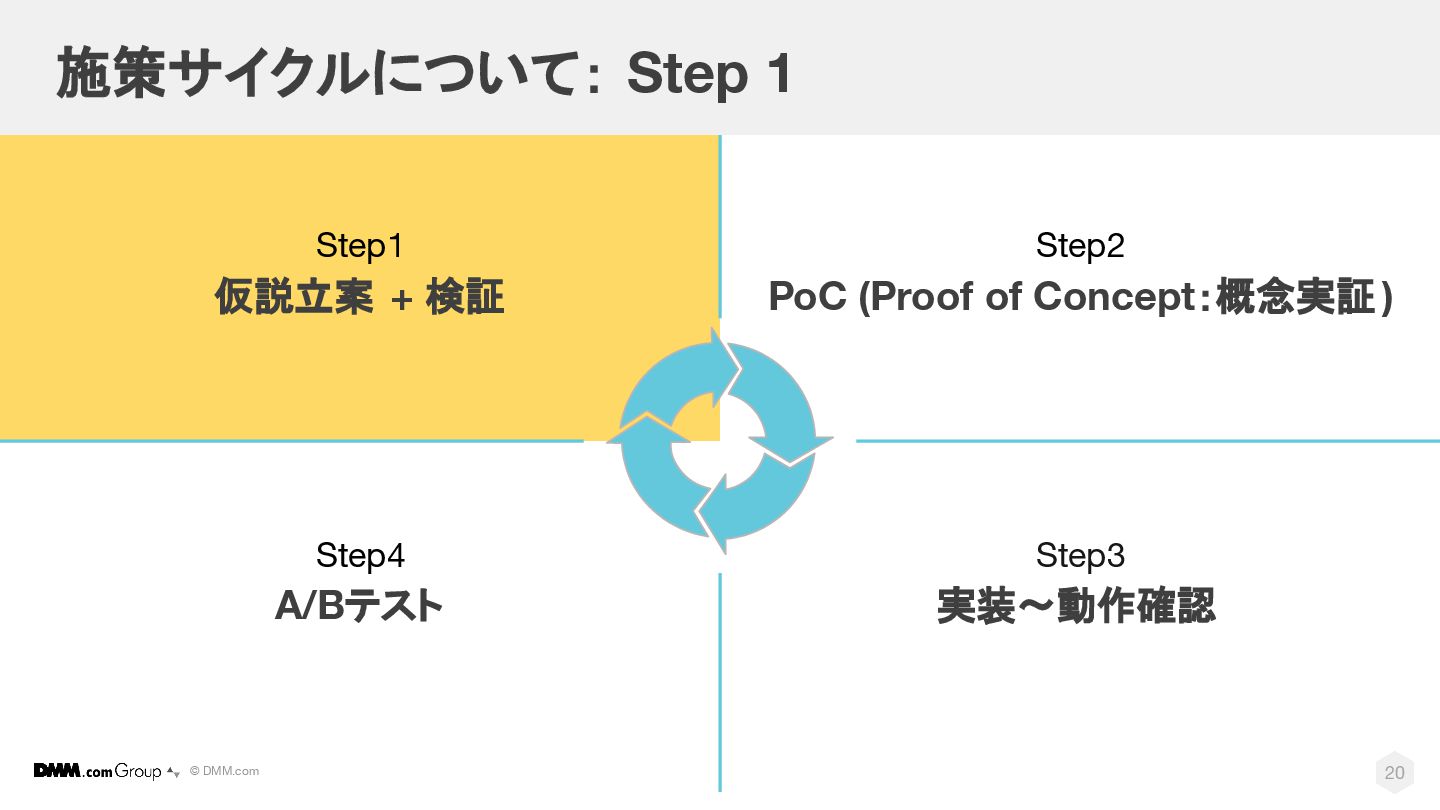 施策サイクルについて: Step 1

Step1
仮説立案 + 検証

Step2
PoC (Proof of Concept:概念実証)

Step4
A/Bテスト

Step3
実装〜動作確認

DMM.com Group © DMM.com

20